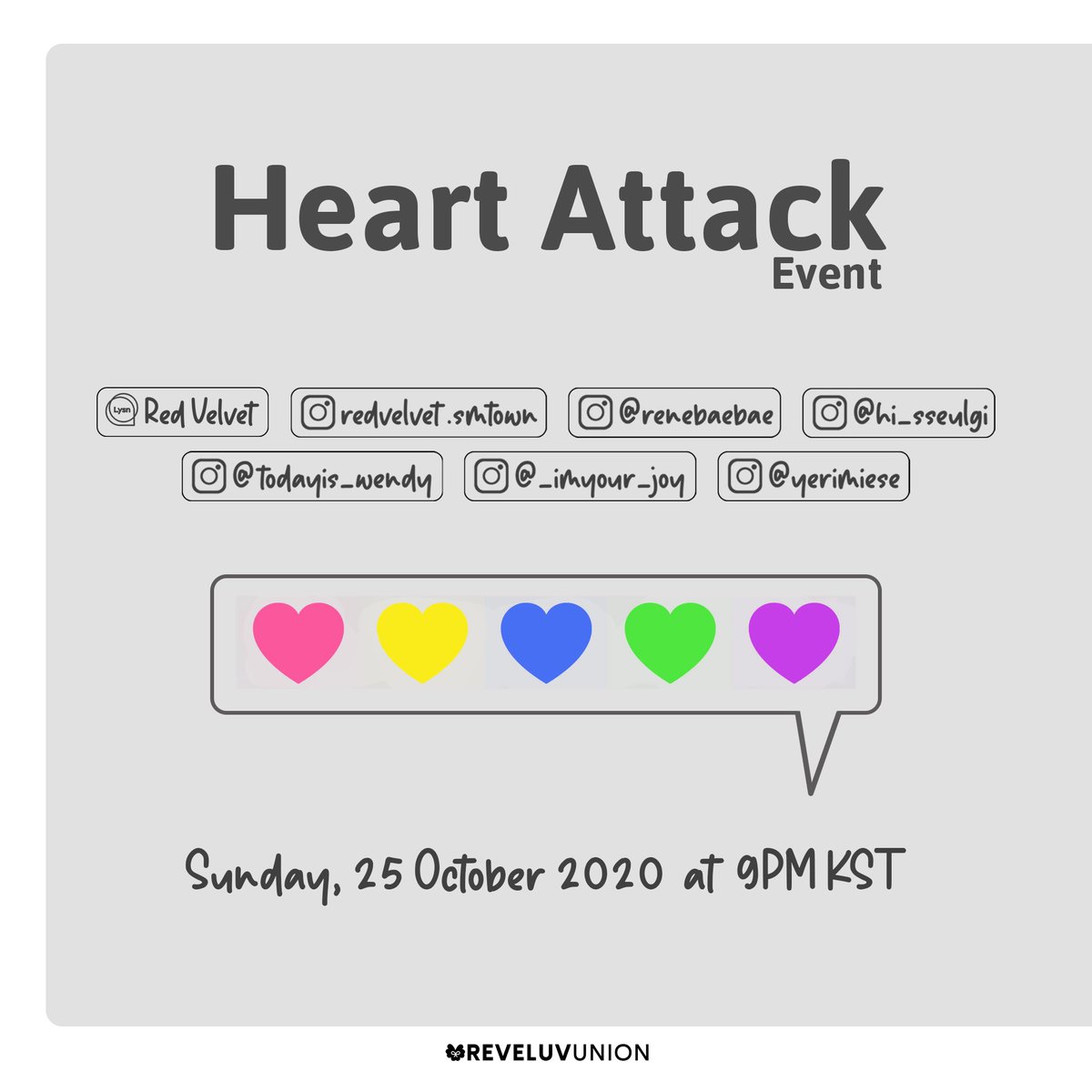 Heart Attack
Event

Lysn Red Velvet redvelvet.smtown @renebaebae @hi_sseulgi
@todayis_wendy @_imyour_joy @yerimiese

Sunday, 25 October 2020 at 9PM KST

REVELUVUNION